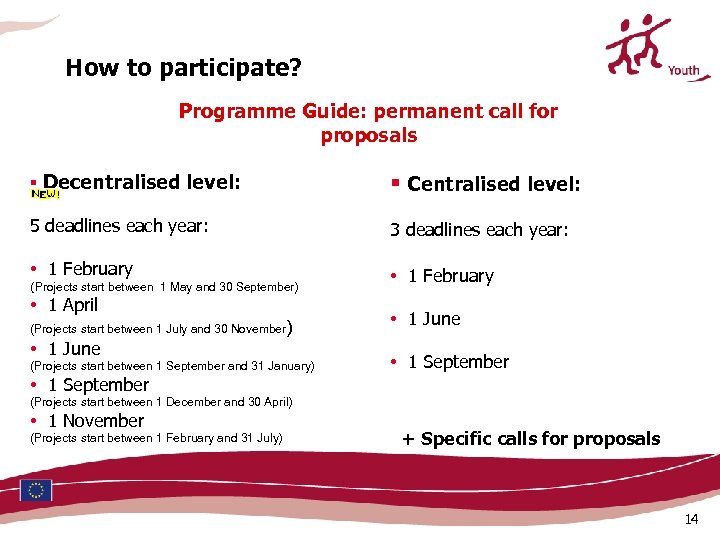 Youth

How to participate?

Programme Guide: permanent call for proposals

▪ Decentralised level:
NEW!

5 deadlines each year:

• 1 February
(Projects start between 1 May and 30 September)
• 1 April
(Projects start between 1 July and 30 November)
• 1 June
(Projects start between 1 September and 31 January)
• 1 September
(Projects start between 1 December and 30 April)
• 1 November
(Projects start between 1 February and 31 July)

▪ Centralised level:

3 deadlines each year:

• 1 February

• 1 June

• 1 September

+ Specific calls for proposals

14